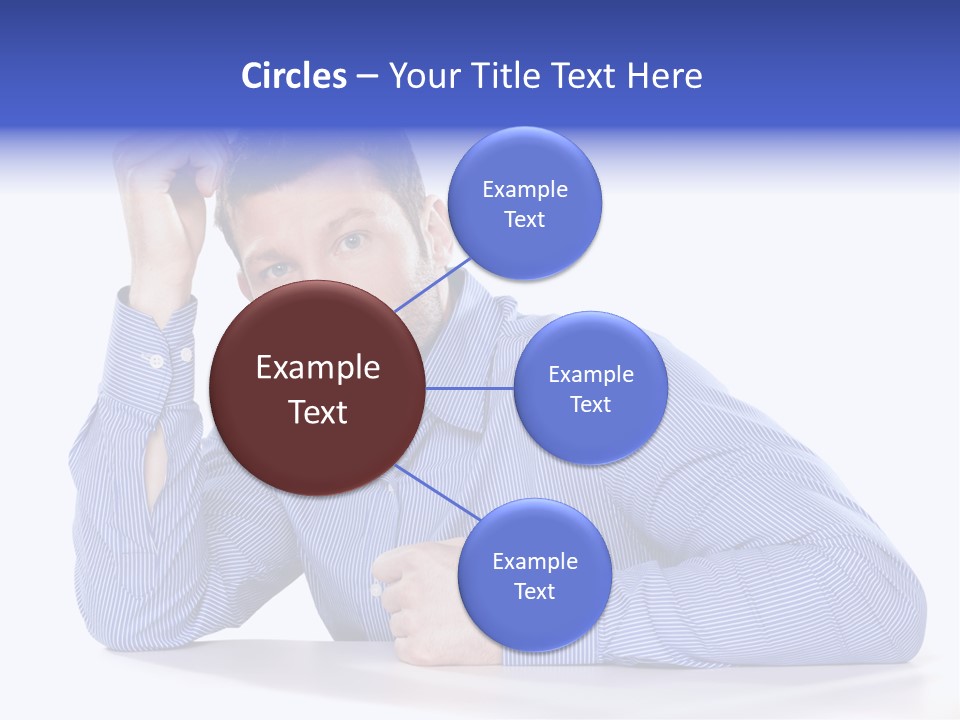 Circles – Your Title Text Here

Example Text

Example Text

Example Text

Example Text